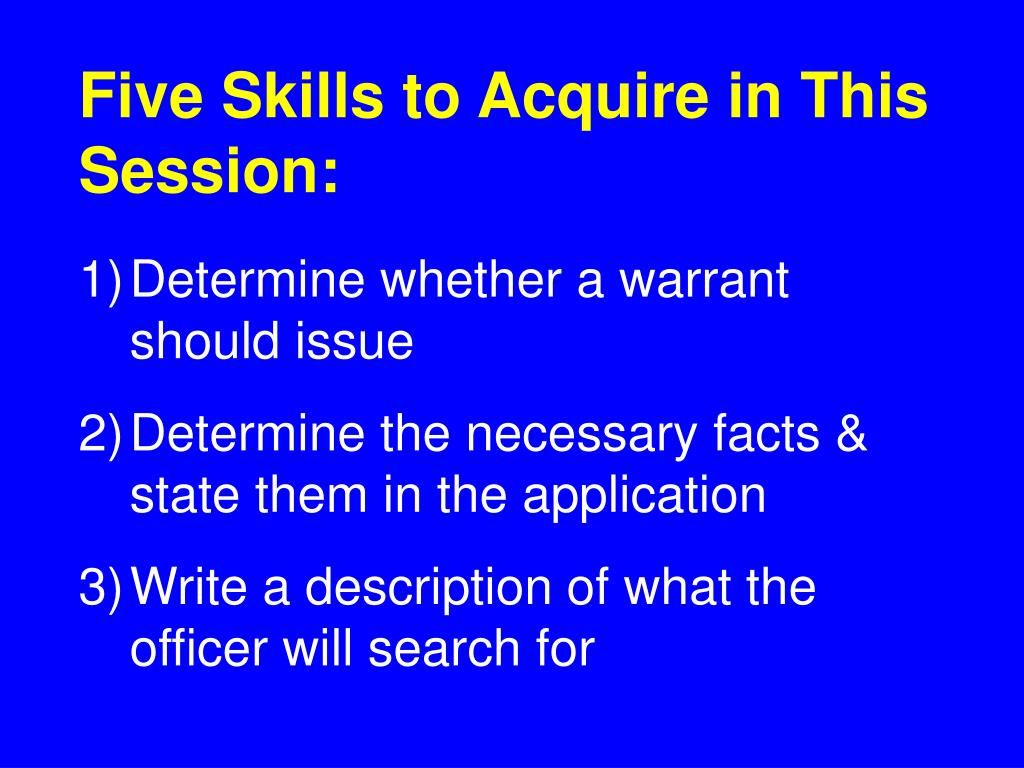 Five Skills to Acquire in This Session:

1) Determine whether a warrant should issue

2) Determine the necessary facts & state them in the application

3) Write a description of what the officer will search for